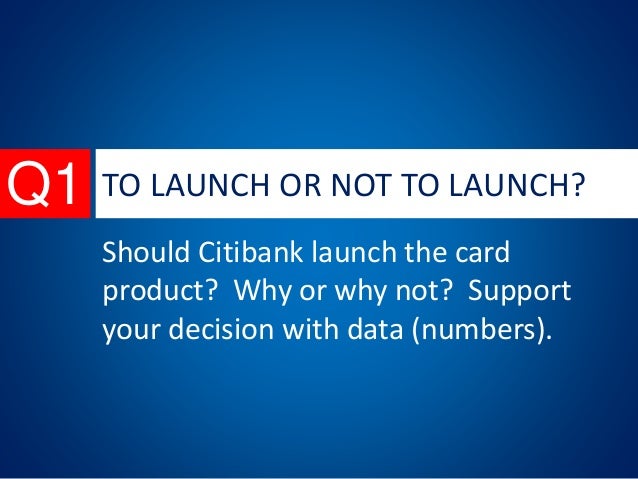 Q1 TO LAUNCH OR NOT TO LAUNCH?

Should Citibank launch the card product? Why or why not? Support your decision with data (numbers).